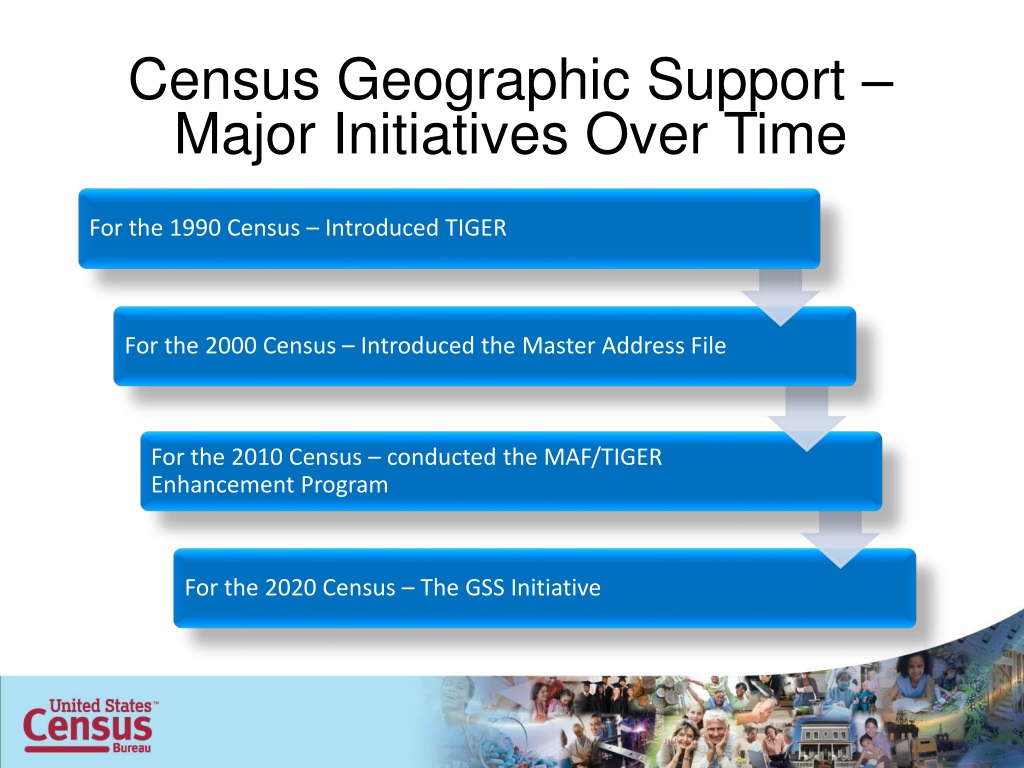 Census Geographic Support – Major Initiatives Over Time

For the 1990 Census – Introduced TIGER

For the 2000 Census – Introduced the Master Address File

For the 2010 Census – conducted the MAF/TIGER Enhancement Program

For the 2020 Census – The GSS Initiative

United States™
Census
Bureau